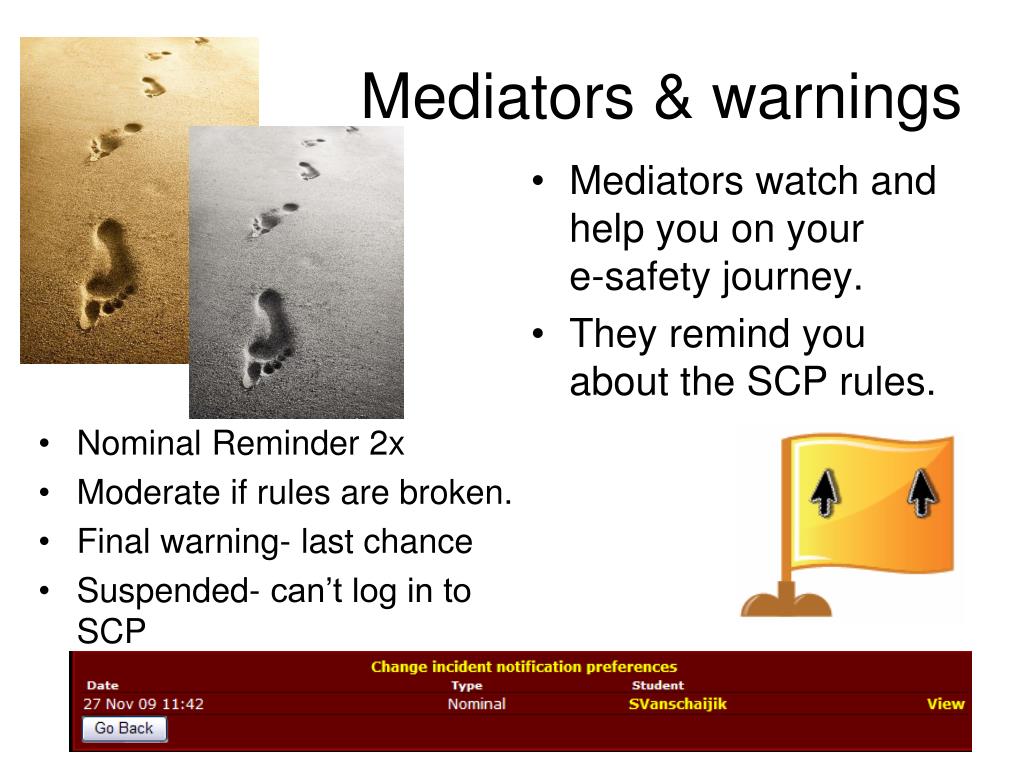 Mediators & warnings

• Mediators watch and help you on your e-safety journey.
• They remind you about the SCP rules.

• Nominal Reminder 2x
• Moderate if rules are broken.
• Final warning- last chance
• Suspended- can't log in to SCP

Change incident notification preferences

| Date | Type | Student | |
|---|---|---|---|
| 27 Nov 09 11:42 | Nominal | SVanschaijik | View |

Go Back